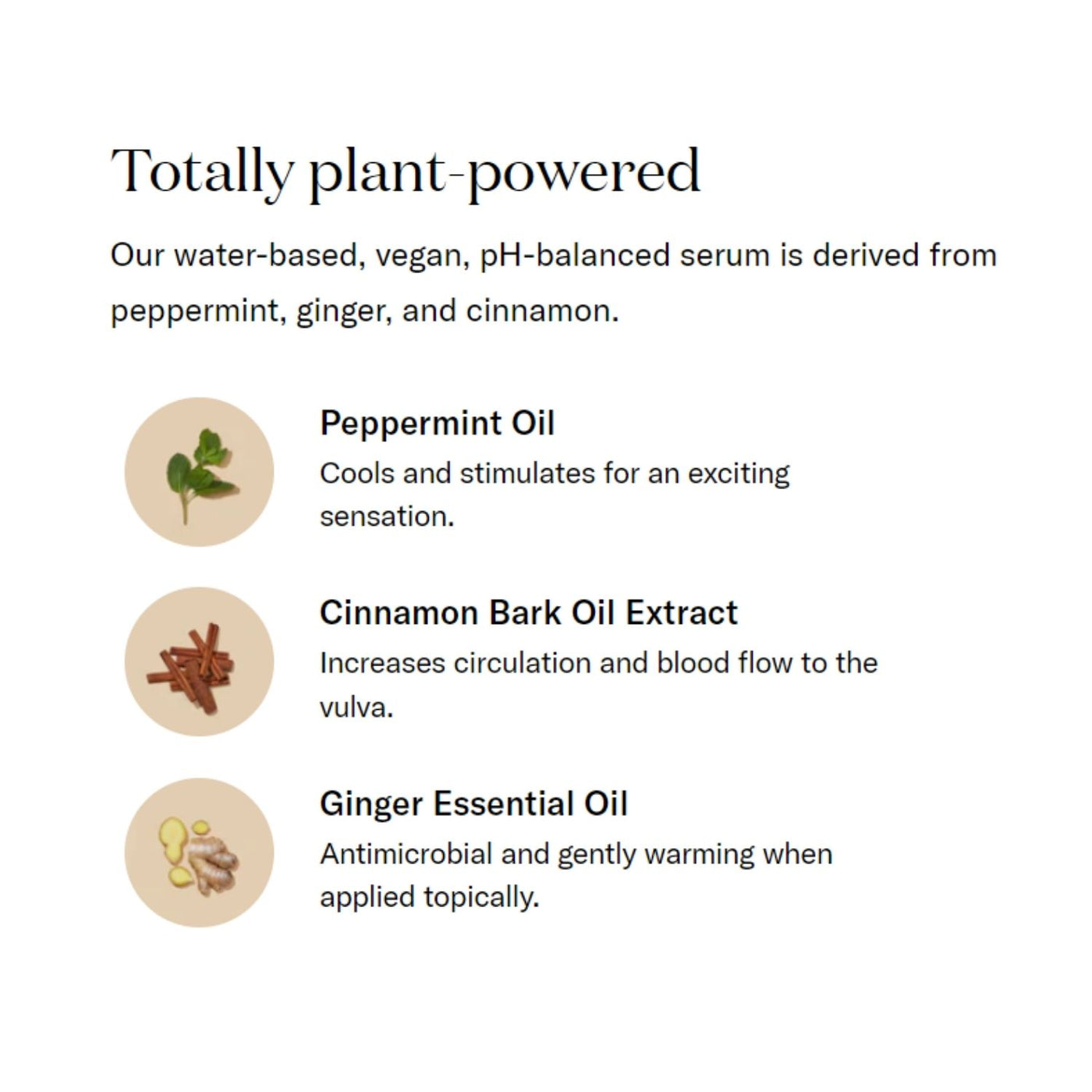 Totally plant-powered

Our water-based, vegan, pH-balanced serum is derived from peppermint, ginger, and cinnamon.

Peppermint Oil
Cools and stimulates for an exciting sensation.

Cinnamon Bark Oil Extract
Increases circulation and blood flow to the vulva.

Ginger Essential Oil
Antimicrobial and gently warming when applied topically.